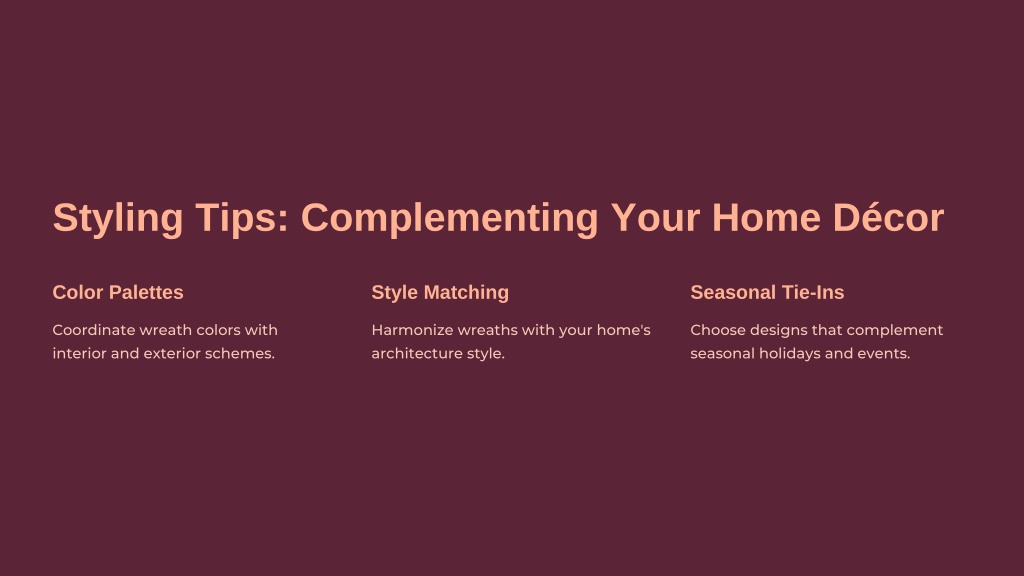 Styling Tips: Complementing Your Home Décor

Color Palettes

Coordinate wreath colors with interior and exterior schemes.

Style Matching

Harmonize wreaths with your home's architecture style.

Seasonal Tie-Ins

Choose designs that complement seasonal holidays and events.